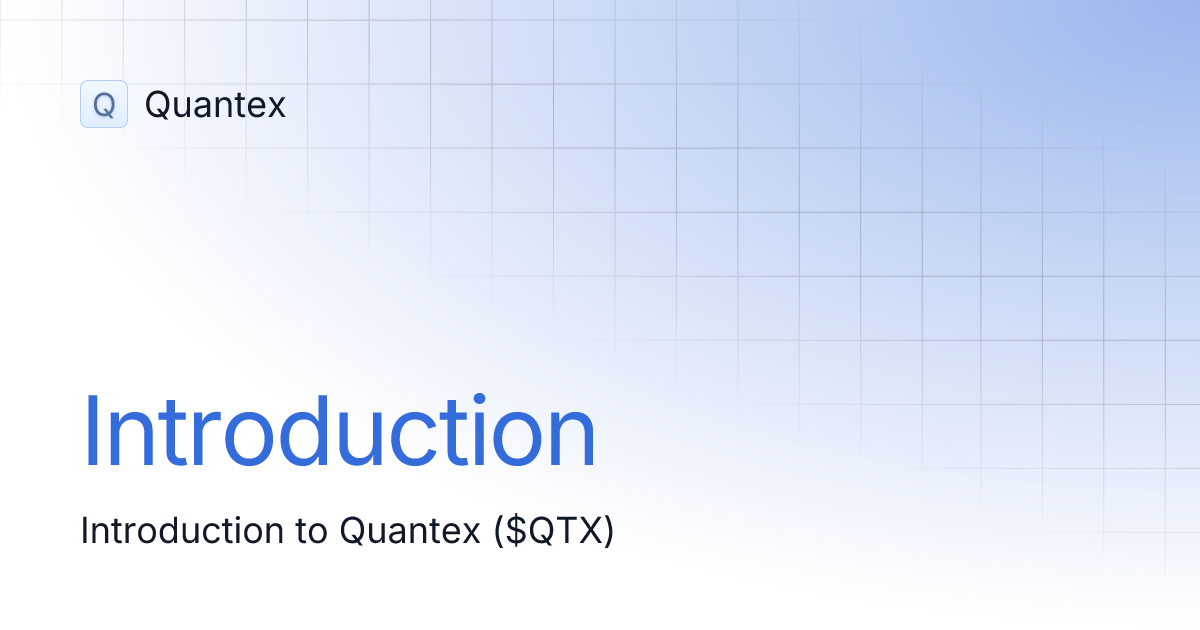 Q Quantex

Introduction

Introduction to Quantex (\$QTX)